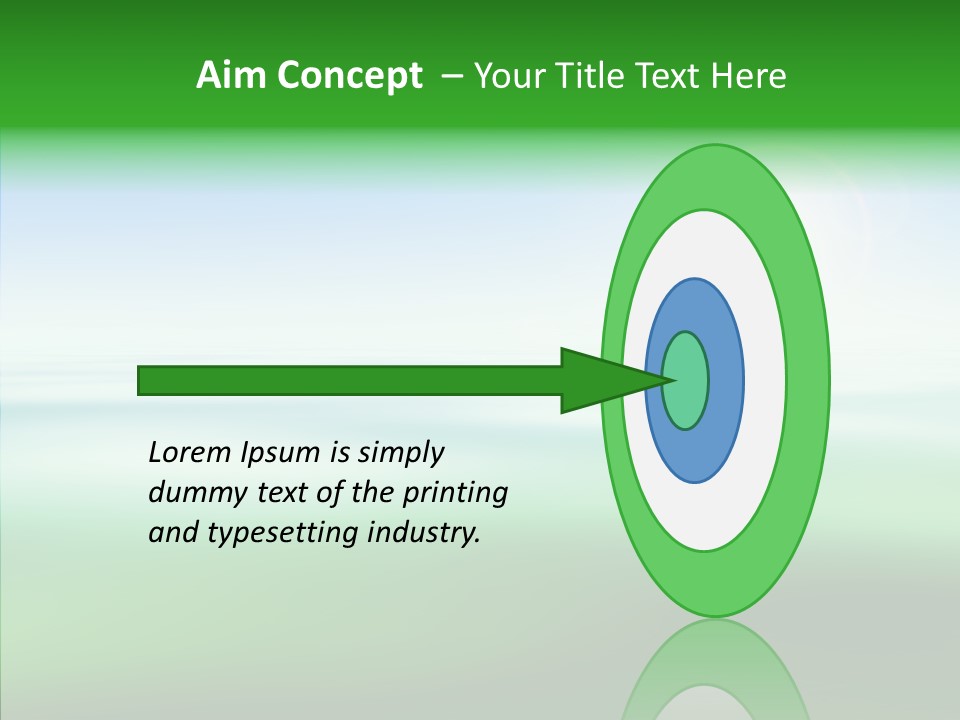 Aim Concept – Your Title Text Here

Lorem Ipsum is simply dummy text of the printing and typesetting industry.